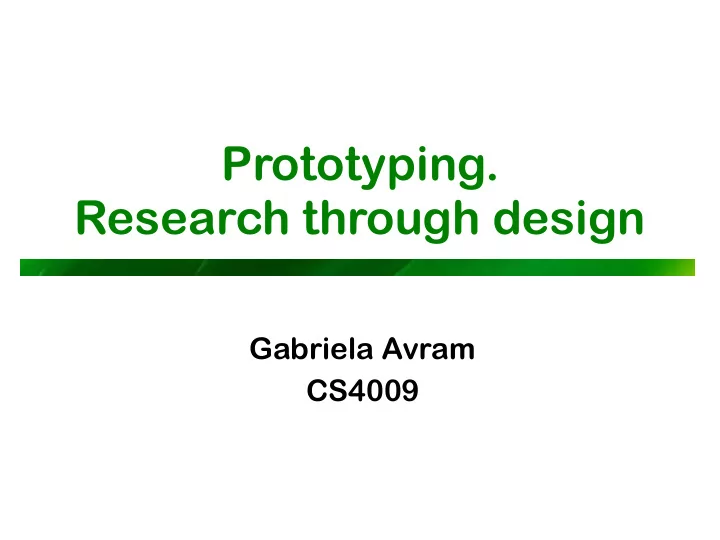 Prototyping.
Research through design

Gabriela Avram
CS4009